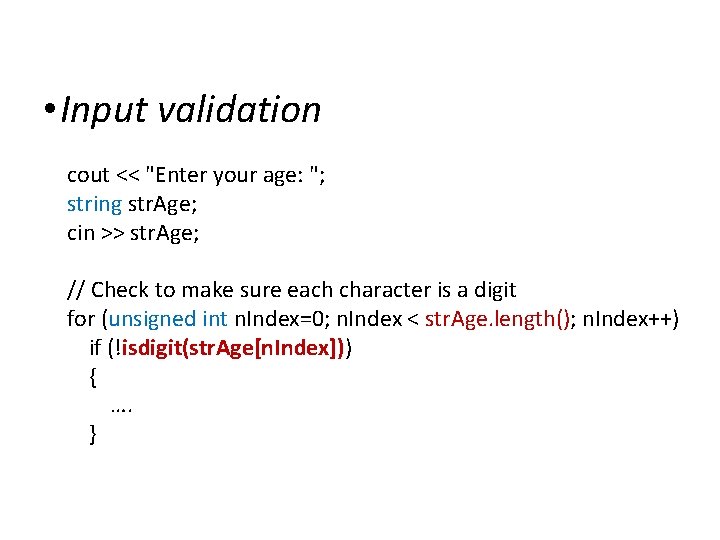 •Input validation

cout << "Enter your age: ";
string strAge;
cin >> strAge;

// Check to make sure each character is a digit
for (unsigned int nIndex=0; nIndex < strAge.length(); nIndex++)
if (!isdigit(strAge[nIndex]))
{
….
}